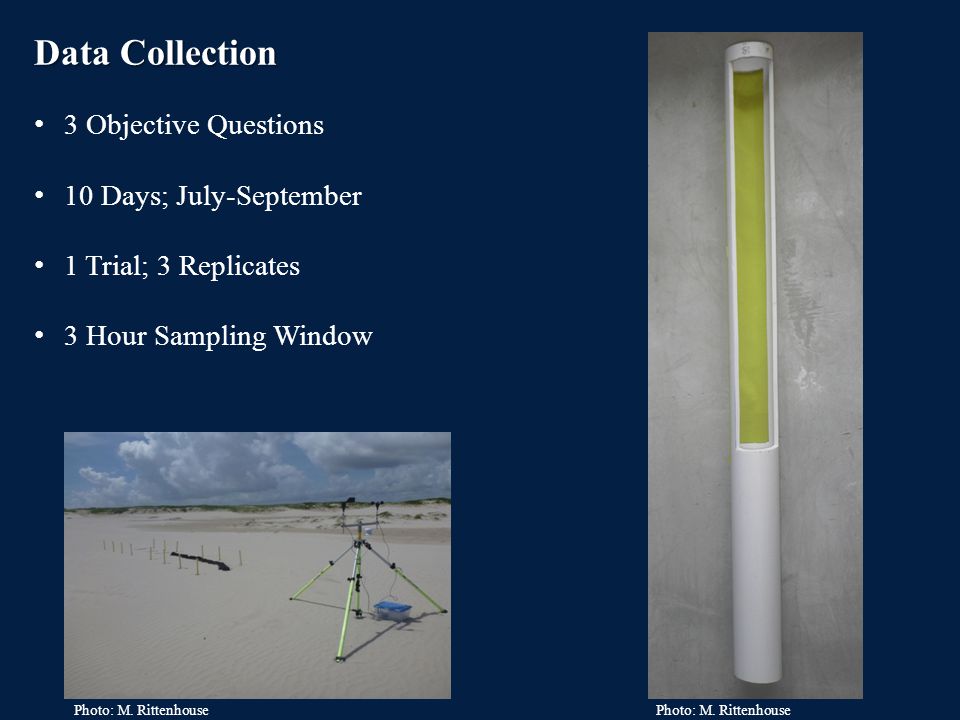 Data Collection

• 3 Objective Questions

• 10 Days; July-September

• 1 Trial; 3 Replicates

• 3 Hour Sampling Window

Photo: M. Rittenhouse

Photo: M. Rittenhouse